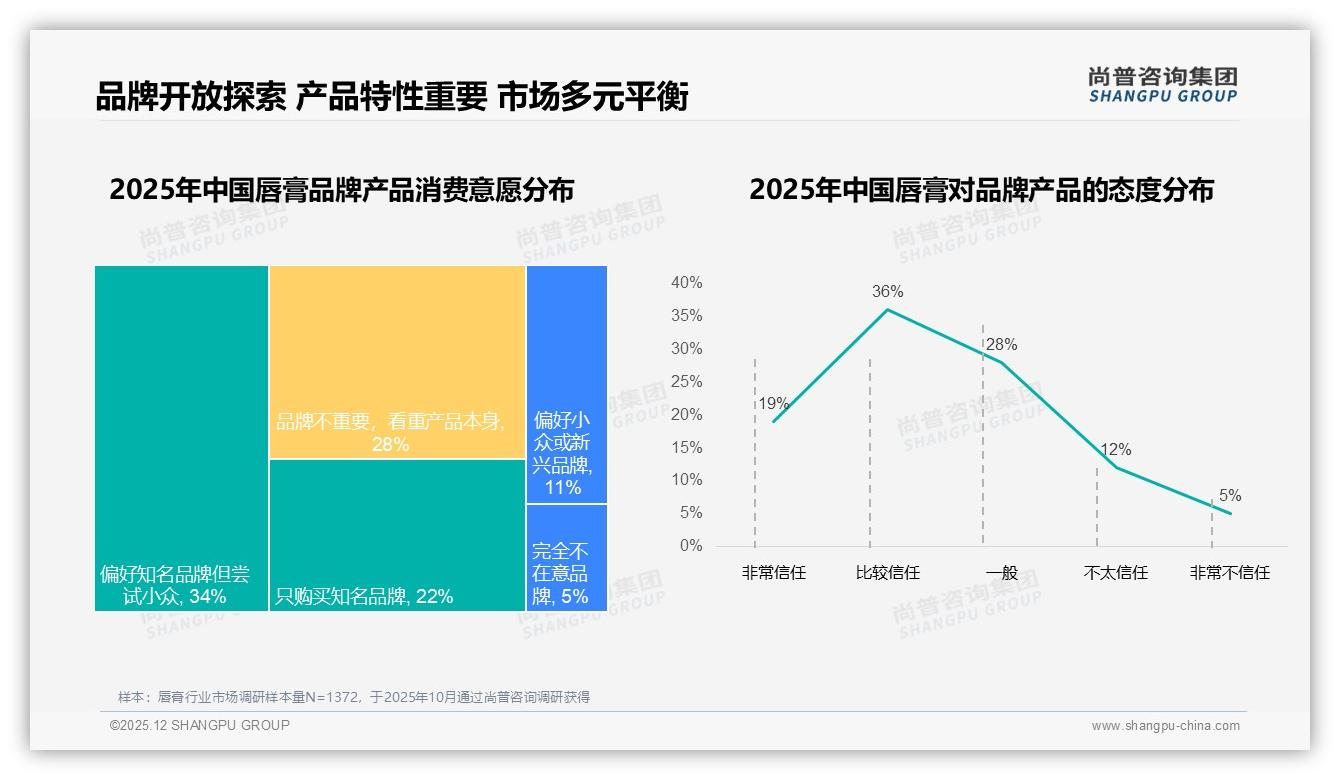 品牌开放探索 产品特性重要 市场多元平衡

尚普咨询集团
SHANGPU GROUP

2025年中国唇膏品牌产品消费意愿分布

偏好知名品牌但尝试小众, 34%
品牌不重要，看重产品本身, 28%
只购买知名品牌, 22%
偏好小众或新兴品牌, 11%
完全不在意品牌, 5%

2025年中国唇膏对品牌产品的态度分布

40%
35%
30%
25%
20%
15%
10%
5%
0%

19%
36%
28%
12%
5%

非常信任
比较信任
一般
不太信任
非常不信任

尚普咨询集团 SHANGPU GROUP

样本：唇膏行业市场调研样本量N=1372，于2025年10月通过尚普咨询调研获得

©2025.12 SHANGPU GROUP
www.shangpu-china.com